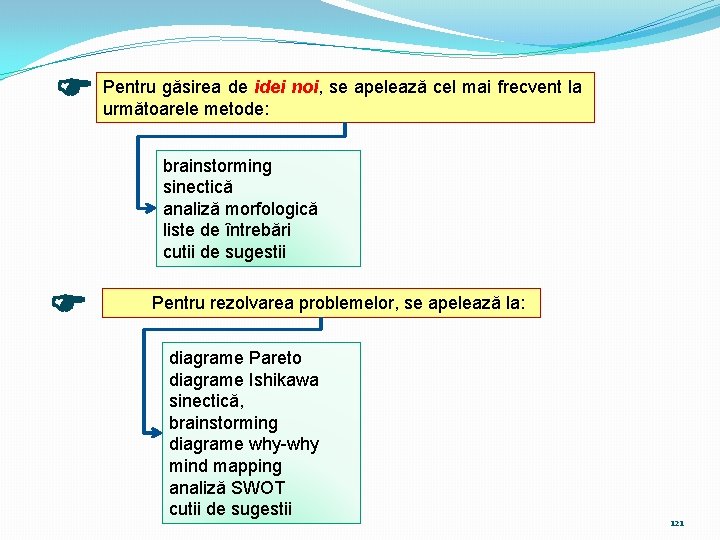 Pentru găsirea de idei noi, se apelează cel mai frecvent la următoarele metode:

brainstorming
sinectică
analiză morfologică
liste de întrebări
cutii de sugestii

Pentru rezolvarea problemelor, se apelează la:

diagrame Pareto
diagrame Ishikawa
sinectică,
brainstorming
diagrame why-why
mind mapping
analiză SWOT
cutii de sugestii

121